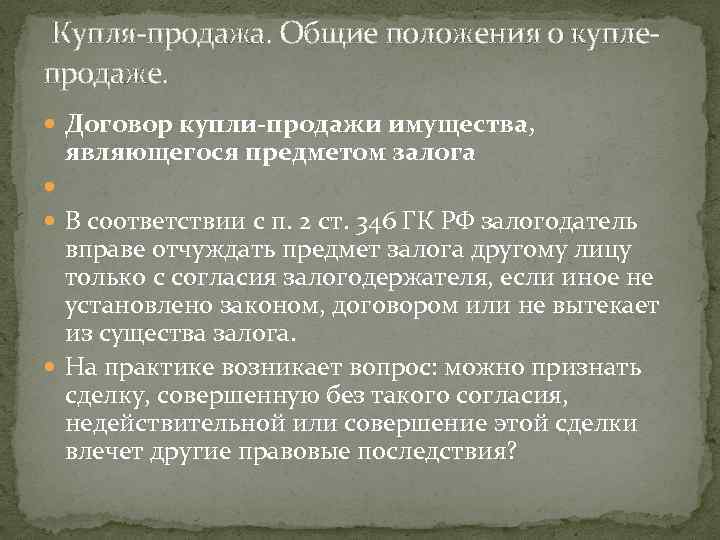 Купля-продажа. Общие положения о купле-продаже.

Договор купли-продажи имущества, являющегося предметом залога

В соответствии с п. 2 ст. 346 ГК РФ залогодатель вправе отчуждать предмет залога другому лицу только с согласия залогодержателя, если иное не установлено законом, договором или не вытекает из существа залога.

На практике возникает вопрос: можно признать сделку, совершенную без такого согласия, недействительной или совершение этой сделки влечет другие правовые последствия?